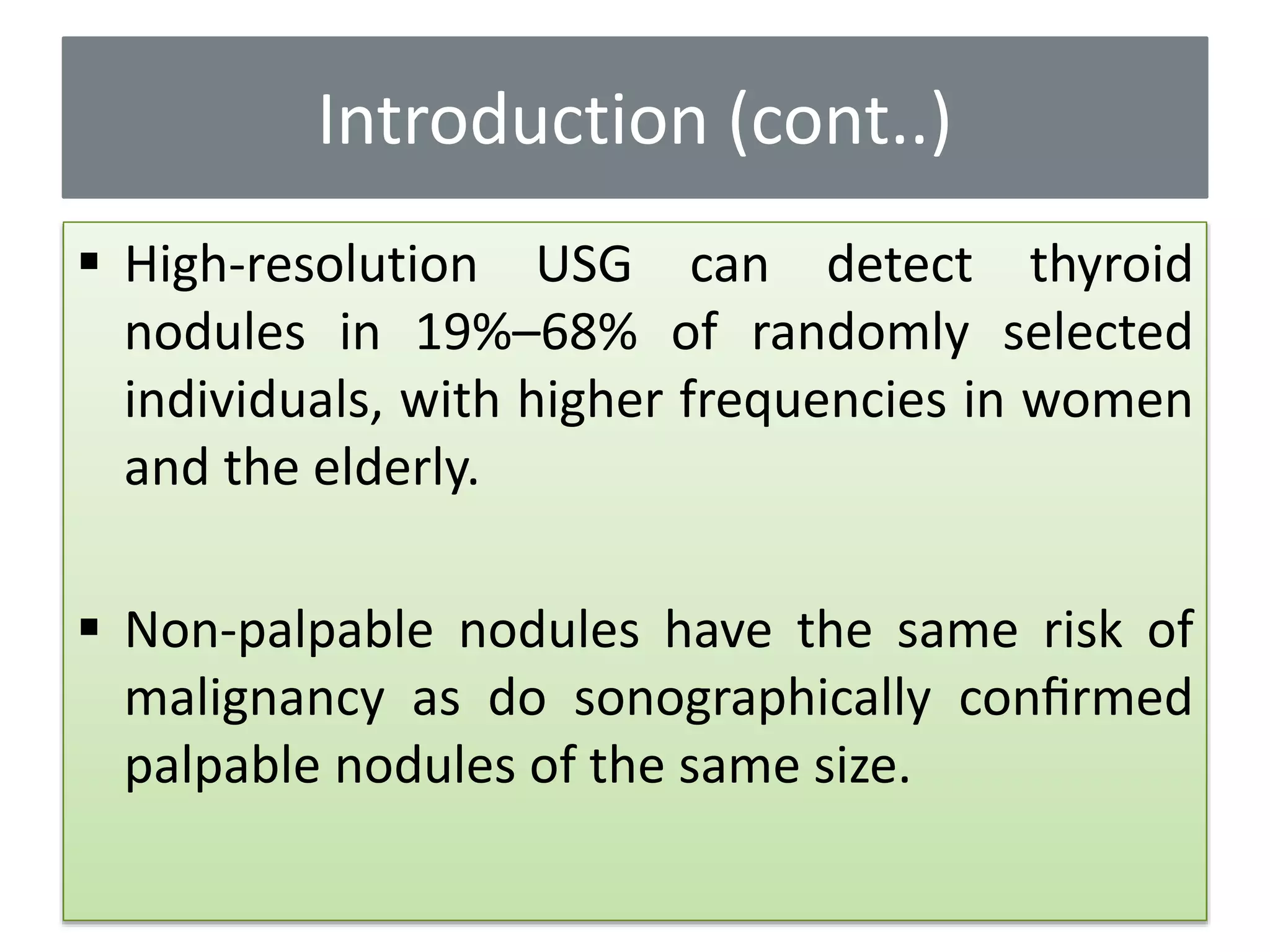 Introduction (cont..)

▪ High-resolution USG can detect thyroid nodules in 19%–68% of randomly selected individuals, with higher frequencies in women and the elderly.

▪ Non-palpable nodules have the same risk of malignancy as do sonographically confirmed palpable nodules of the same size.